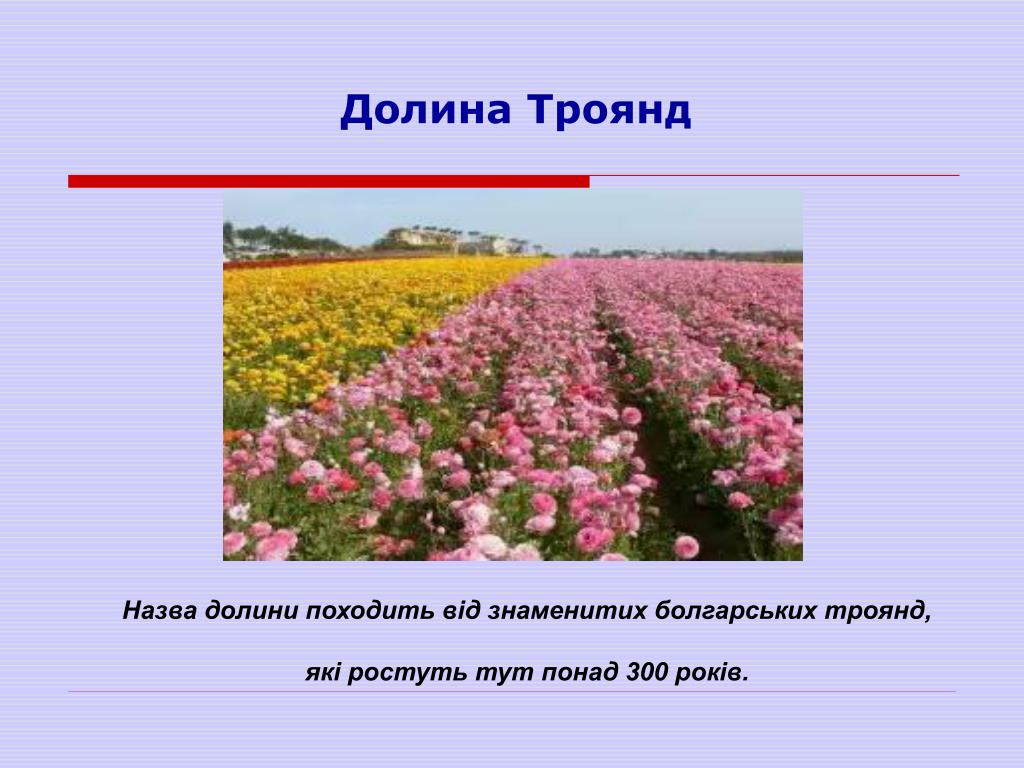 Долина Троянд

Назва долини походить від знаменитих болгарських троянд,

які ростуть тут понад 300 років.